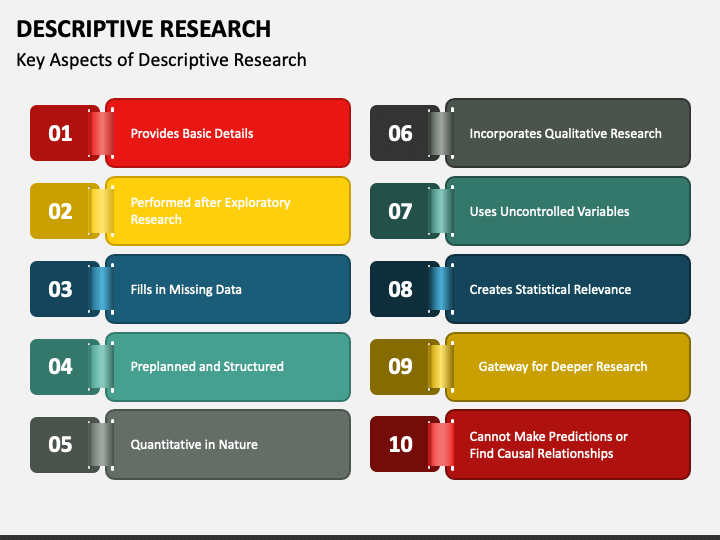 DESCRIPTIVE RESEARCH
Key Aspects of Descriptive Research

01 Provides Basic Details

02 Performed after Exploratory Research

03 Fills in Missing Data

04 Preplanned and Structured

05 Quantitative in Nature

06 Incorporates Qualitative Research

07 Uses Uncontrolled Variables

08 Creates Statistical Relevance

09 Gateway for Deeper Research

10 Cannot Make Predictions or Find Causal Relationships